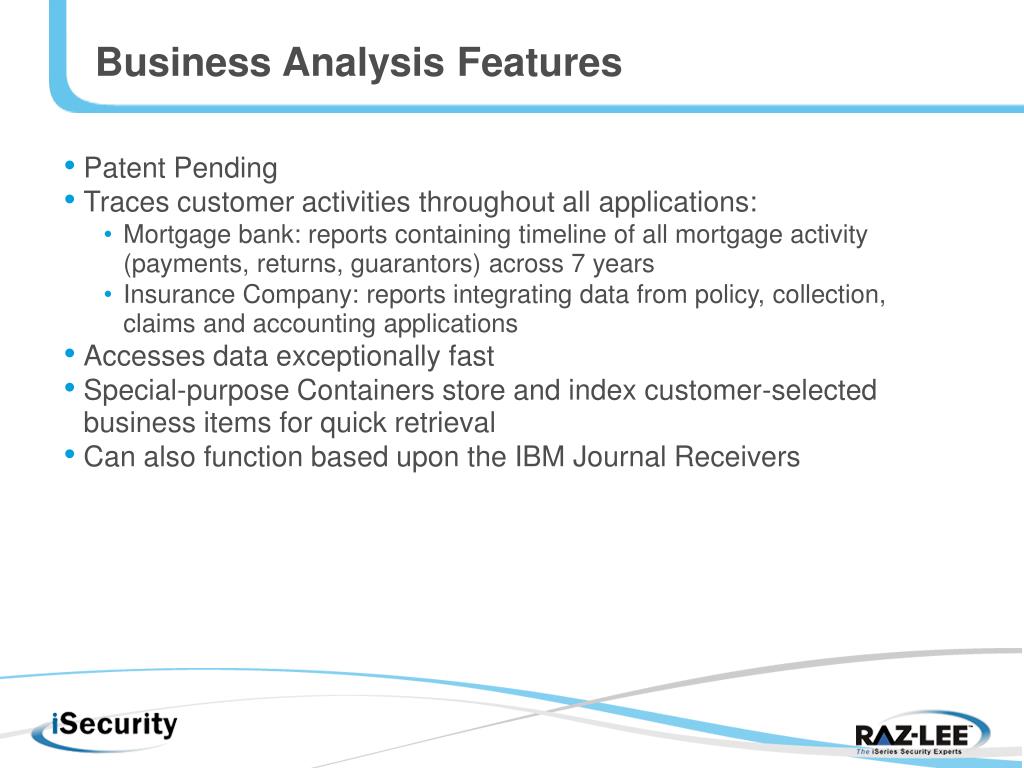 Business Analysis Features

• Patent Pending
• Traces customer activities throughout all applications:
  • Mortgage bank: reports containing timeline of all mortgage activity (payments, returns, guarantors) across 7 years
  • Insurance Company: reports integrating data from policy, collection, claims and accounting applications
• Accesses data exceptionally fast
• Special-purpose Containers store and index customer-selected business items for quick retrieval
• Can also function based upon the IBM Journal Receivers

iSecurity

RAZ-LEE
The iSeries Security Experts